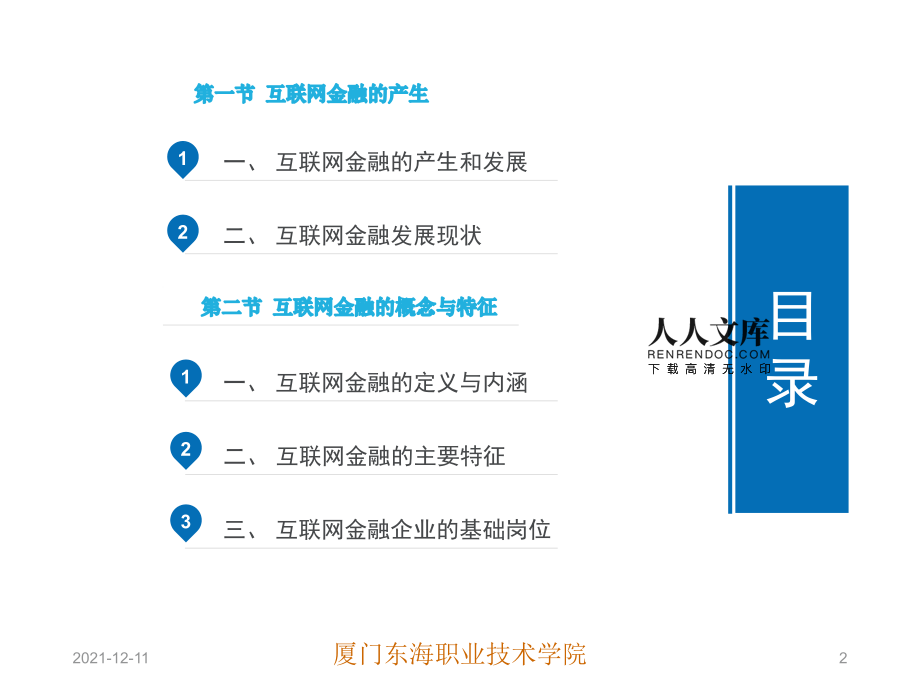 第一节 互联网金融的产生

1 一、 互联网金融的产生和发展

2 二、 互联网金融发展现状

第二节 互联网金融的概念与特征

1 一、 互联网金融的定义与内涵

2 二、 互联网金融的主要特征

3 三、 互联网金融企业的基础岗位

目录

人人文库
RENRENDOC.COM
下载高清无水印

2021-12-11

厦门东海职业技术学院

2